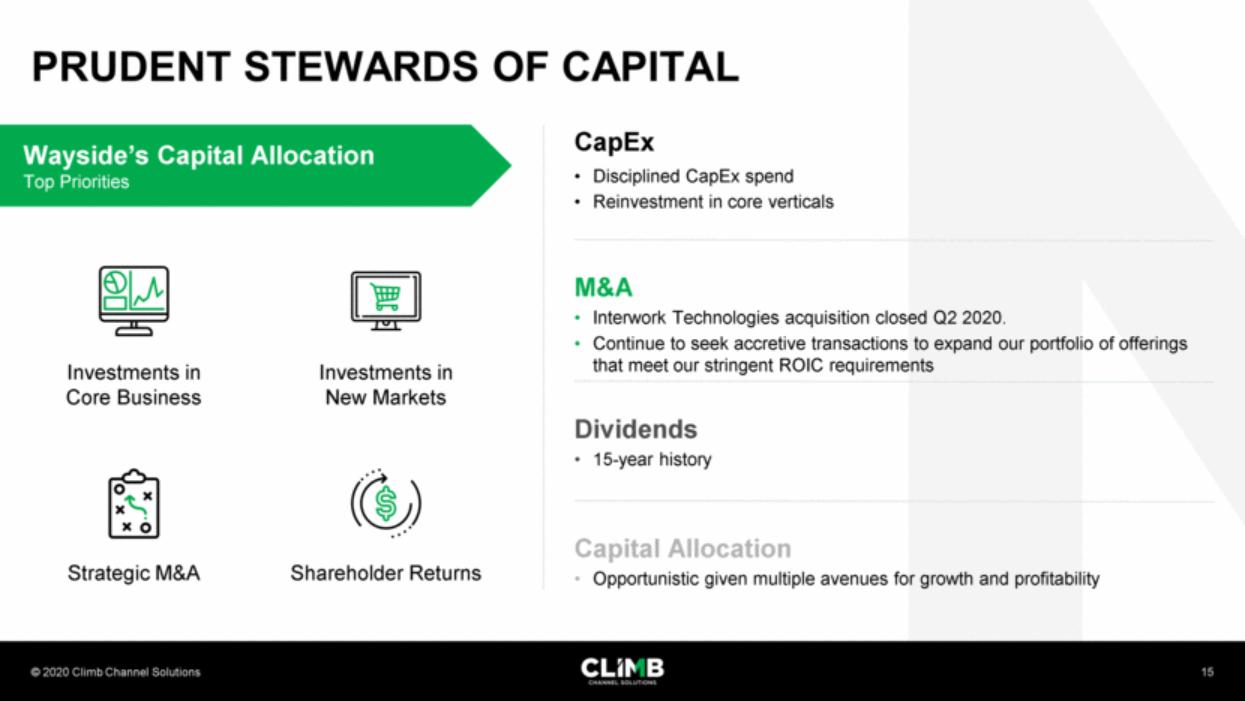 PRUDENT STEWARDS OF CAPITAL

Wayside's Capital Allocation
Top Priorities

Investments in Core Business

Investments in New Markets

Strategic M&A

Shareholder Returns

CapEx
• Disciplined CapEx spend
• Reinvestment in core verticals

M&A
• Interwork Technologies acquisition closed Q2 2020.
• Continue to seek accretive transactions to expand our portfolio of offerings that meet our stringent ROIC requirements

Dividends
• 15-year history

Capital Allocation
• Opportunistic given multiple avenues for growth and profitability

© 2020 Climb Channel Solutions

CLIMB
CHANNEL SOLUTIONS

15